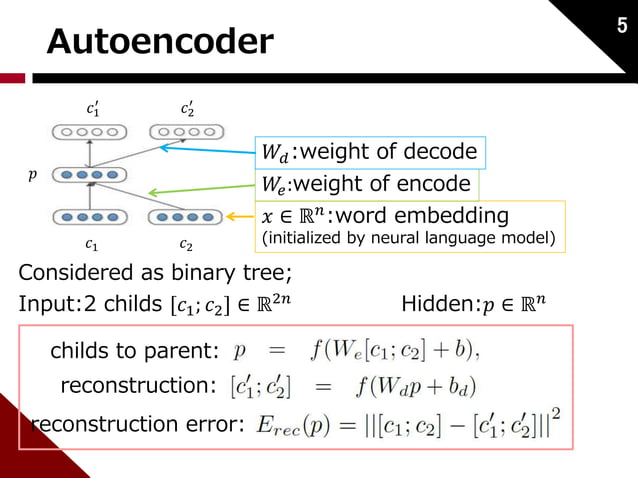 Autoencoder

5

$c_1'$ $c_2'$

$p$

$c_1$ $c_2$

$W_d$:weight of decode

$W_e$:weight of encode

$x \in \mathbb{R}^n$:word embedding
(initialized by neural language model)

Considered as binary tree;
Input:2 childs $[c_1; c_2] \in \mathbb{R}^{2n}$ Hidden:$p \in \mathbb{R}^n$

childs to parent: $p = f(W_e[c_1; c_2] + b),$
reconstruction: $[c_1'; c_2'] = f(W_d p + b_d)$
reconstruction error: $E_{rec}(p) = ||[c_1; c_2] - [c_1'; c_2']||^2$